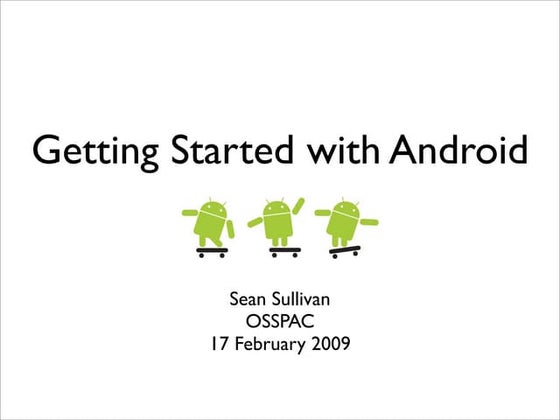 Getting Started with Android

Sean Sullivan
OSSPAC
17 February 2009